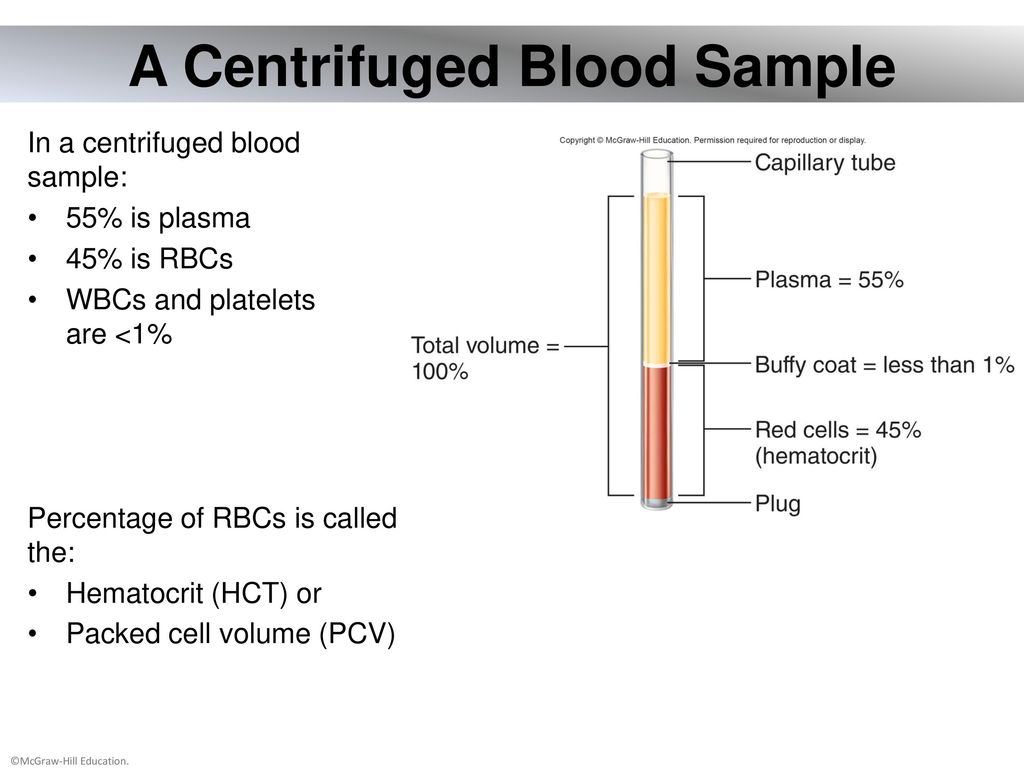 A Centrifuged Blood Sample

In a centrifuged blood sample:
• 55% is plasma
• 45% is RBCs
• WBCs and platelets are <1%

Percentage of RBCs is called the:
• Hematocrit (HCT) or
• Packed cell volume (PCV)

Copyright © McGraw-Hill Education. Permission required for reproduction or display.

Capillary tube
Plasma = 55%
Total volume = 100%
Buffy coat = less than 1%
Red cells = 45% (hematocrit)
Plug

©McGraw-Hill Education.